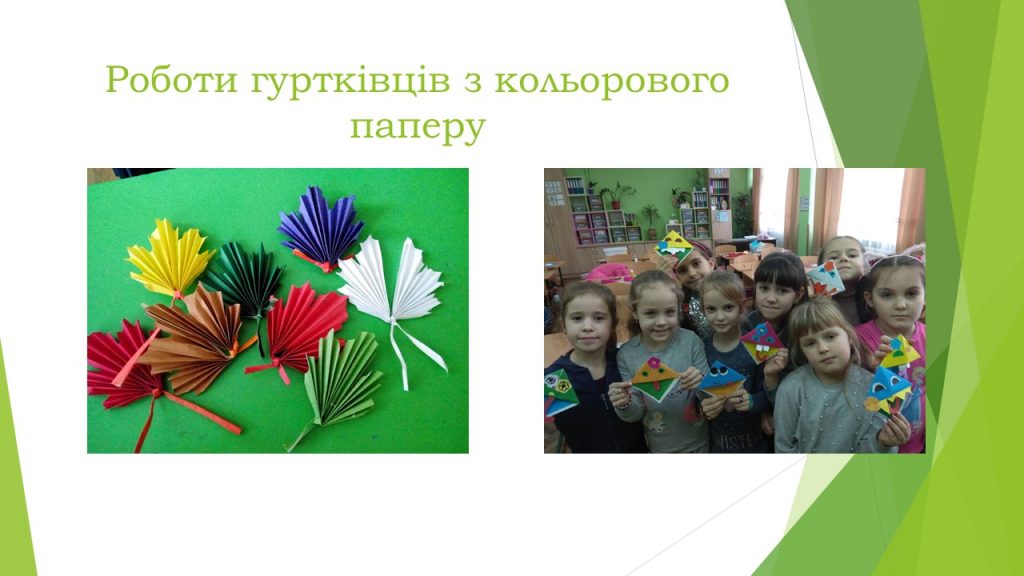 Роботи гуртківців з кольорового паперу